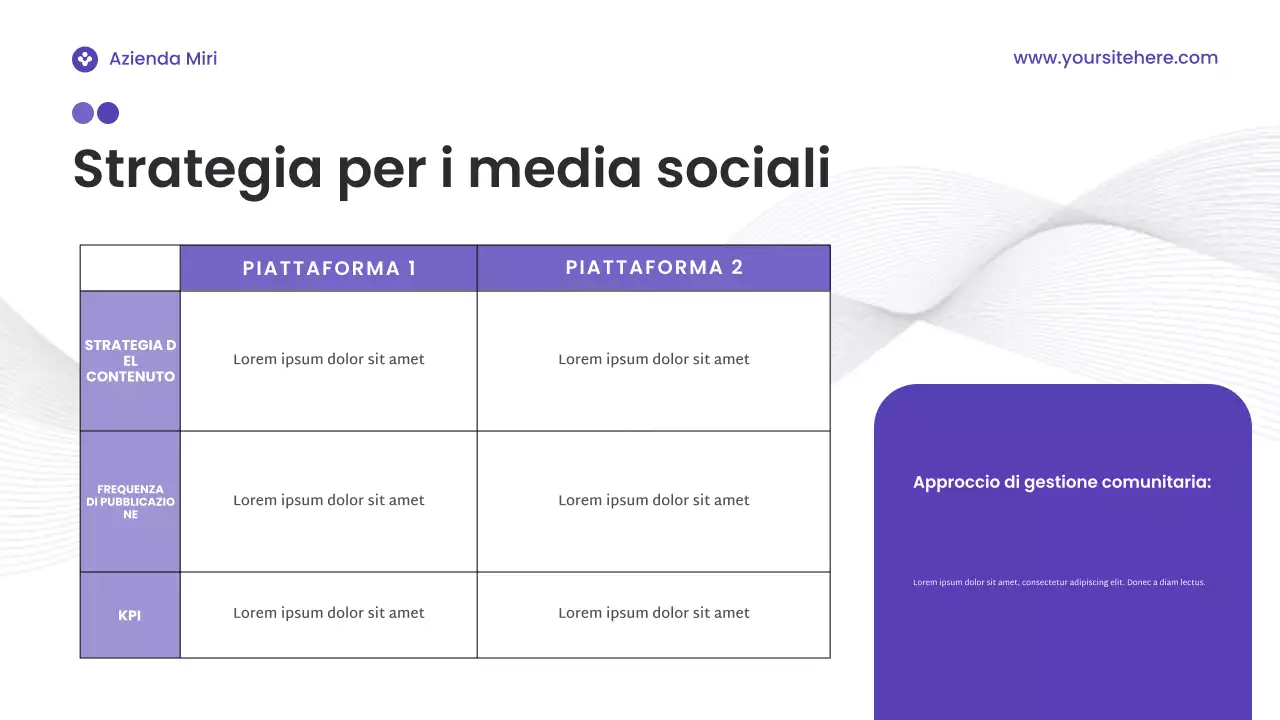 Azienda Miri

www.yoursitehere.com

Strategia per i media sociali

| | PIATTAFORMA 1 | PIATTAFORMA 2 |
|---|---|---|
| STRATEGIA DEL CONTENUTO | Lorem ipsum dolor sit amet | Lorem ipsum dolor sit amet |
| FREQUENZA DI PUBBLICAZIONE | Lorem ipsum dolor sit amet | Lorem ipsum dolor sit amet |
| KPI | Lorem ipsum dolor sit amet | Lorem ipsum dolor sit amet |

Approccio di gestione comunitaria:

Lorem ipsum dolor sit amet, consectetur adipiscing elit. Donec a diam lectus.